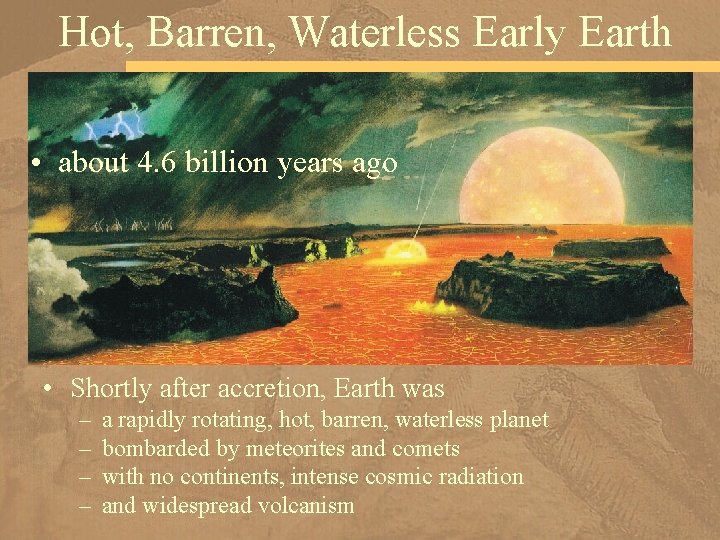 Hot, Barren, Waterless Early Earth

• about 4.6 billion years ago

• Shortly after accretion, Earth was
– a rapidly rotating, hot, barren, waterless planet
– bombarded by meteorites and comets
– with no continents, intense cosmic radiation
– and widespread volcanism